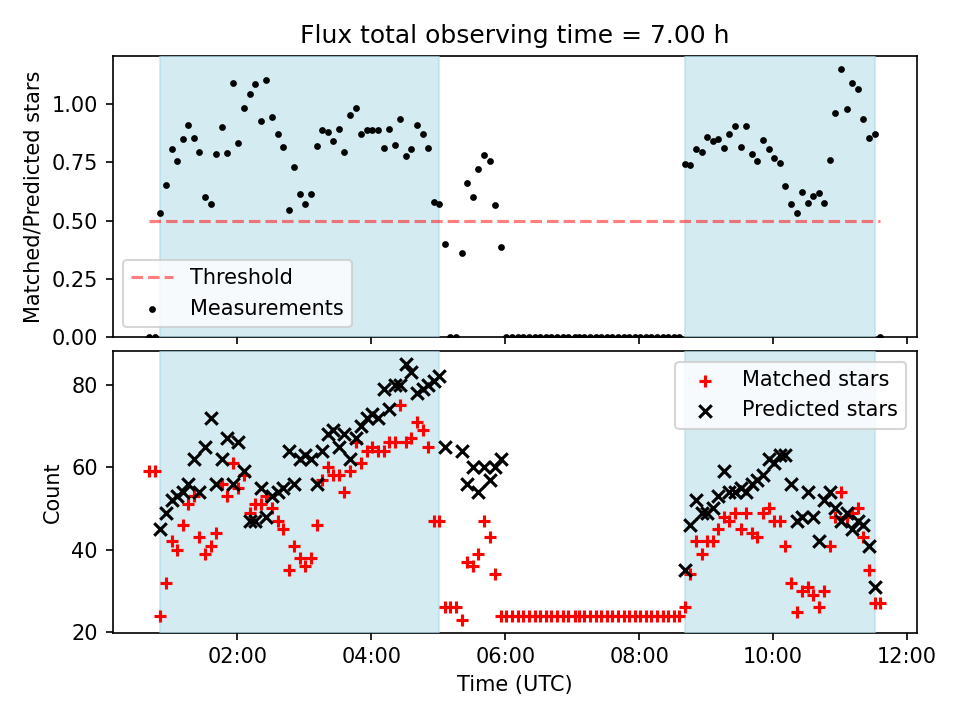 Flux total observing time = 7.00 h

Matched/Predicted stars

1.00
0.75
0.50
0.25
0.00

Threshold
Measurements

Count

80
60
40
20

Matched stars
Predicted stars

02:00
04:00
06:00
08:00
10:00
12:00

Time (UTC)